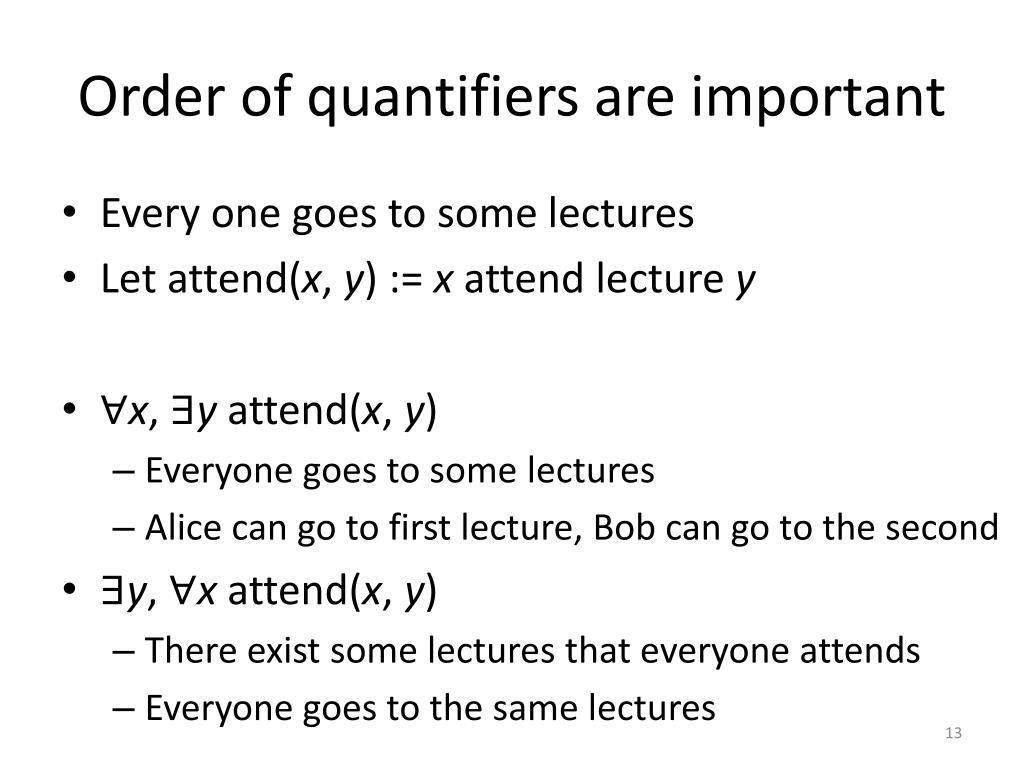 Order of quantifiers are important

• Every one goes to some lectures
• Let attend($x$, $y$) := $x$ attend lecture $y$

• $\forall x$, $\exists y$ attend($x$, $y$)
  – Everyone goes to some lectures
  – Alice can go to first lecture, Bob can go to the second
• $\exists y$, $\forall x$ attend($x$, $y$)
  – There exist some lectures that everyone attends
  – Everyone goes to the same lectures

13